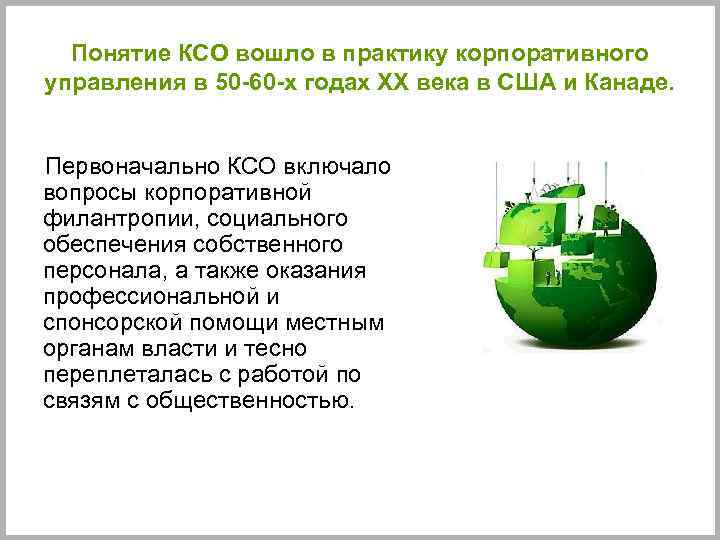 Понятие КСО вошло в практику корпоративного управления в 50-60-х годах XX века в США и Канаде.

Первоначально КСО включало вопросы корпоративной филантропии, социального обеспечения собственного персонала, а также оказания профессиональной и спонсорской помощи местным органам власти и тесно переплеталась с работой по связям с общественностью.